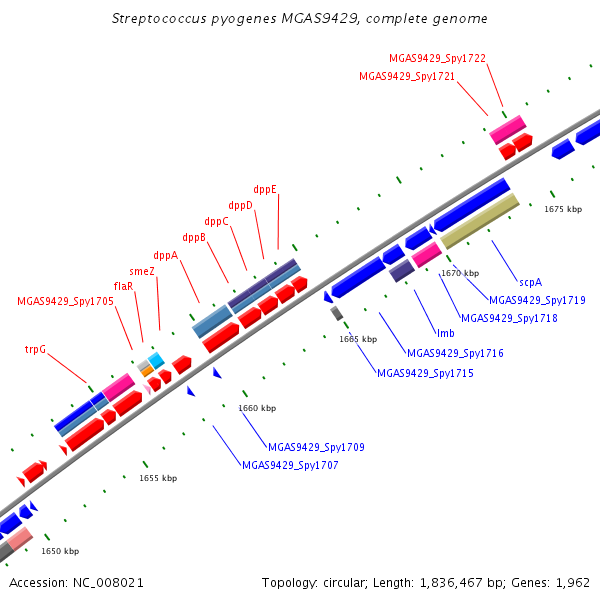 Streptococcus pyogenes MGAS9429, complete genome

MGAS9429_Spy1722
MGAS9429_Spy1721

dppE
dppD
dppC
dppB
dppA
smeZ
flaR
MGAS9429_Spy1705
trpG

1675 kbp
1670 kbp
scpA
MGAS9429_Spy1719
MGAS9429_Spy1718
lmb
1665 kbp
MGAS9429_Spy1716
MGAS9429_Spy1715
1660 kbp
MGAS9429_Spy1709
MGAS9429_Spy1707
1655 kbp
1650 kbp

Accession: NC_008021

Topology: circular; Length: 1,836,467 bp; Genes: 1,962